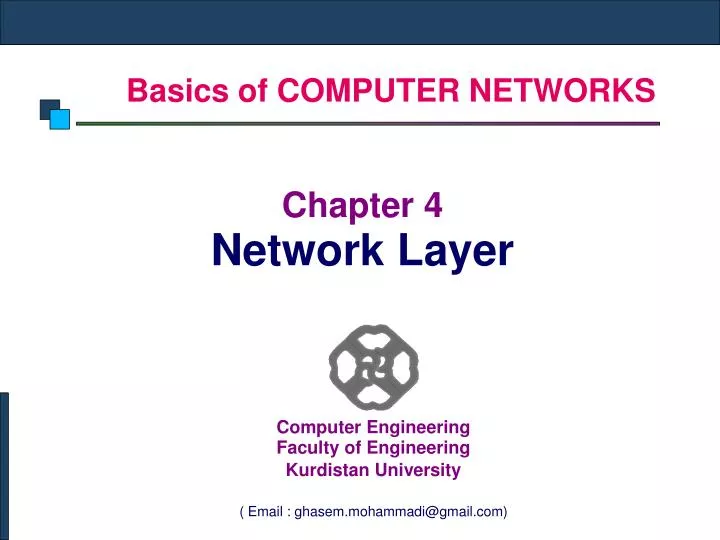 Basics of COMPUTER NETWORKS

Chapter 4
Network Layer

Computer Engineering
Faculty of Engineering
Kurdistan University

( Email : ghasem.mohammadi@gmail.com)